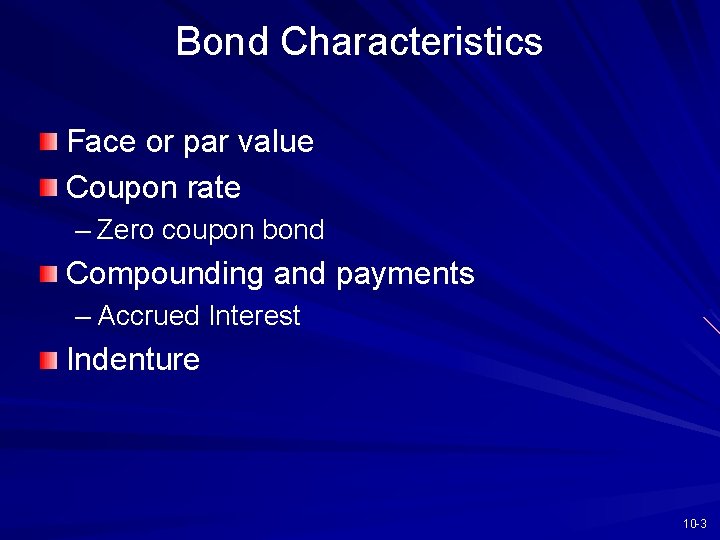 Bond Characteristics

Face or par value

Coupon rate

– Zero coupon bond

Compounding and payments

– Accrued Interest

Indenture

10-3